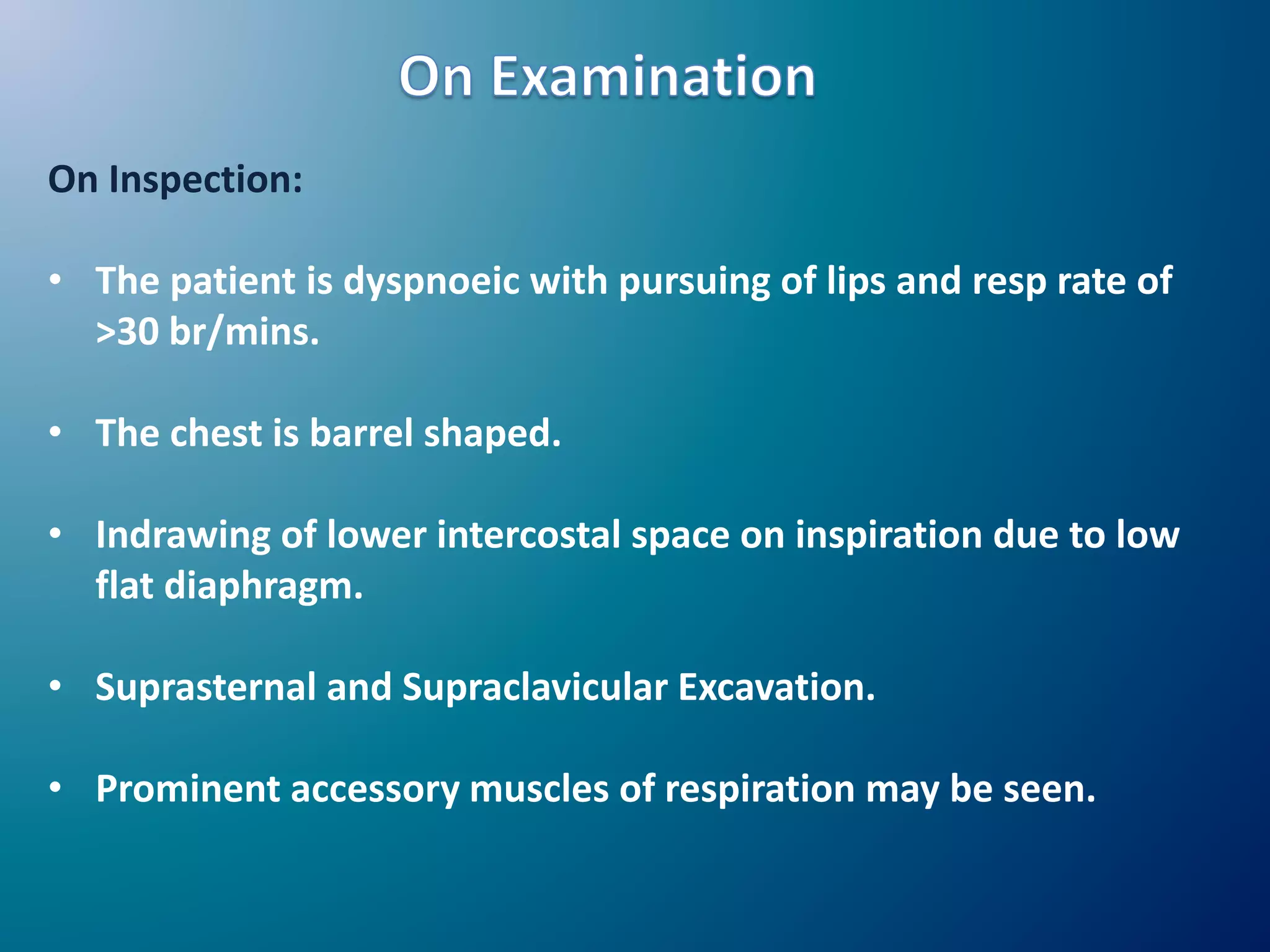 On Examination

On Inspection:

• The patient is dyspnoeic with pursuing of lips and resp rate of >30 br/mins.

• The chest is barrel shaped.

• Indrawing of lower intercostal space on inspiration due to low flat diaphragm.

• Suprasternal and Supraclavicular Excavation.

• Prominent accessory muscles of respiration may be seen.